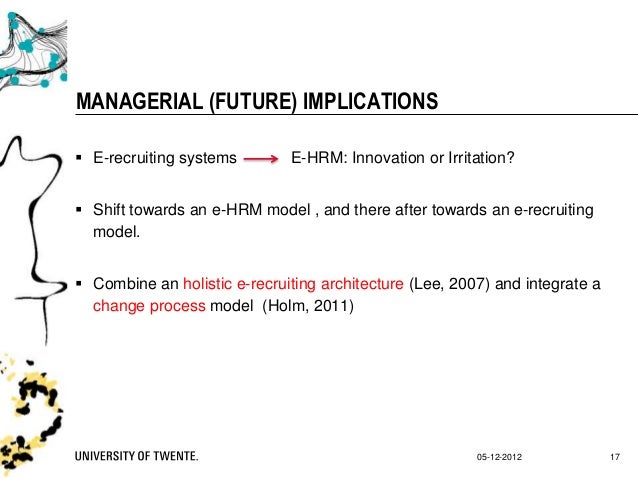 MANAGERIAL (FUTURE) IMPLICATIONS

▪ E-recruiting systems → E-HRM: Innovation or Irritation?

▪ Shift towards an e-HRM model , and there after towards an e-recruiting model.

▪ Combine an holistic e-recruiting architecture (Lee, 2007) and integrate a change process model (Holm, 2011)

UNIVERSITY OF TWENTE.

05-12-2012

17